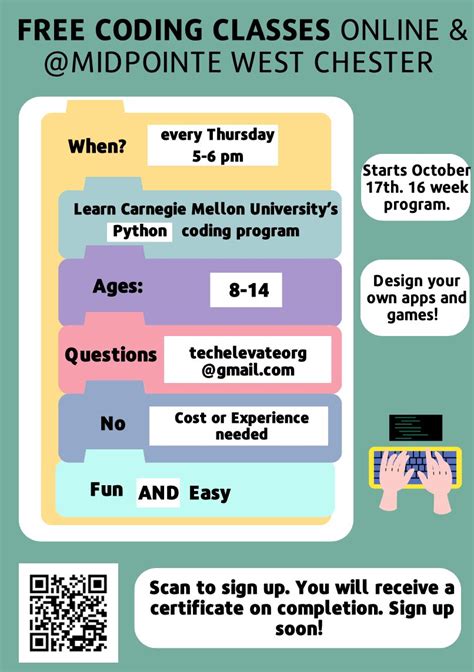 FREE CODING CLASSES ONLINE & @MIDPOINTE WEST CHESTER

When? every Thursday 5-6 pm

Learn Carnegie Mellon University's Python coding program

Ages: 8-14

Questions techelevateorg @gmail.com

No Cost or Experience needed

Fun AND Easy

Starts October 17th. 16 week program.

Design your own apps and games!

Scan to sign up. You will receive a certificate on completion. Sign up soon!